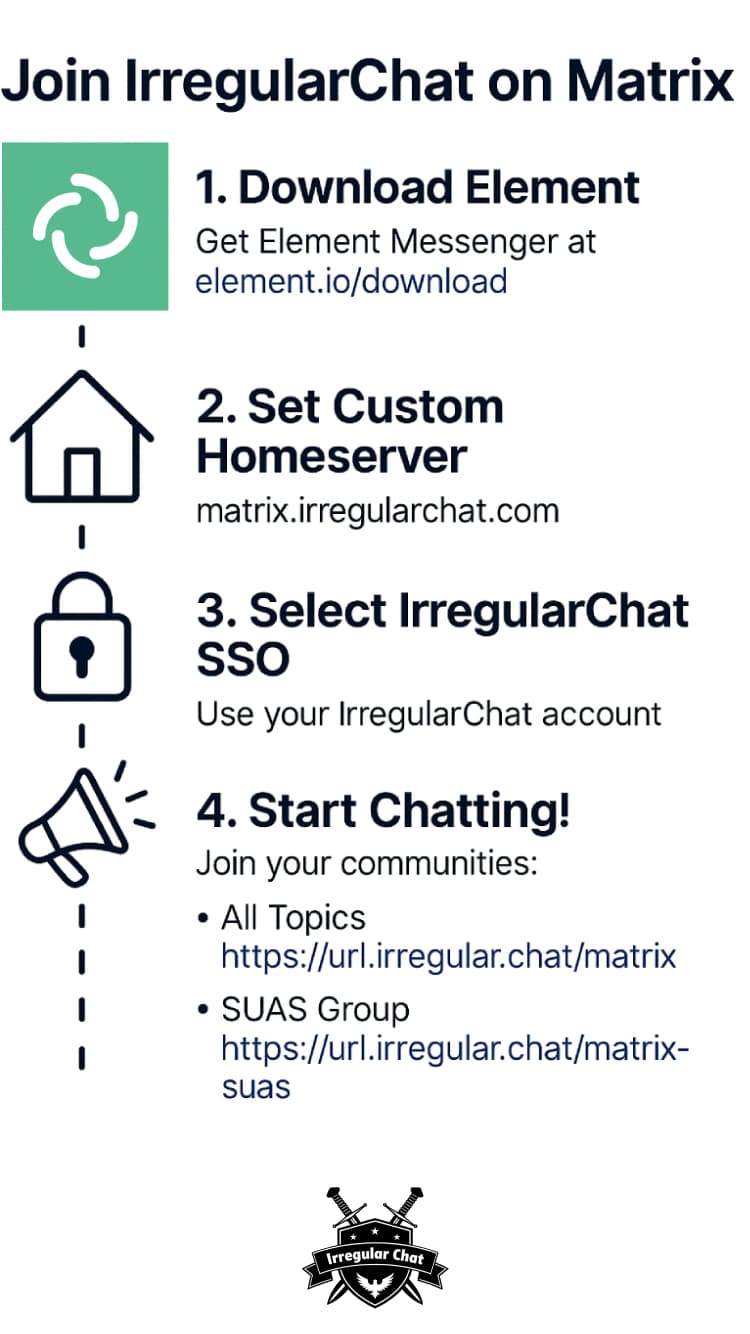 Join IrregularChat on Matrix

1. Download Element

Get Element Messenger at element.io/download

2. Set Custom Homeserver

matrix.irregularchat.com

3. Select IrregularChat SSO

Use your IrregularChat account

4. Start Chatting!

Join your communities:

• All Topics https://url.irregular.chat/matrix

• SUAS Group https://url.irregular.chat/matrix-suas

Irregular Chat